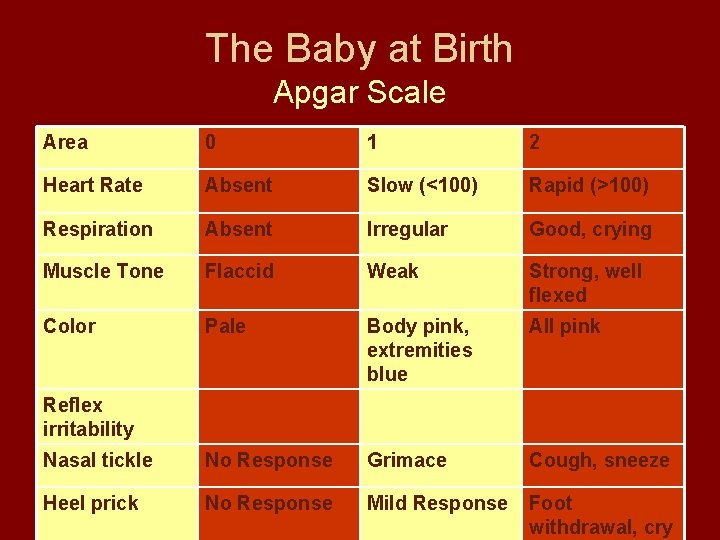 The Baby at Birth
Apgar Scale

| Area | 0 | 1 | 2 |
|---|---|---|---|
| Heart Rate | Absent | Slow (<100) | Rapid (>100) |
| Respiration | Absent | Irregular | Good, crying |
| Muscle Tone | Flaccid | Weak | Strong, well flexed |
| Color | Pale | Body pink, extremities blue | All pink |
| Reflex irritability | | | |
| Nasal tickle | No Response | Grimace | Cough, sneeze |
| Heel prick | No Response | Mild Response | Foot withdrawal, cry |